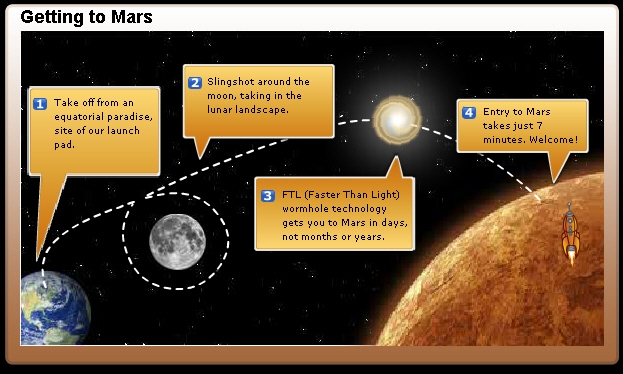 Getting to Mars

1 Take off from an equatorial paradise, site of our launch pad.

2 Slingshot around the moon, taking in the lunar landscape.

3 FTL (Faster Than Light) wormhole technology gets you to Mars in days, not months or years.

4 Entry to Mars takes just 7 minutes. Welcome!